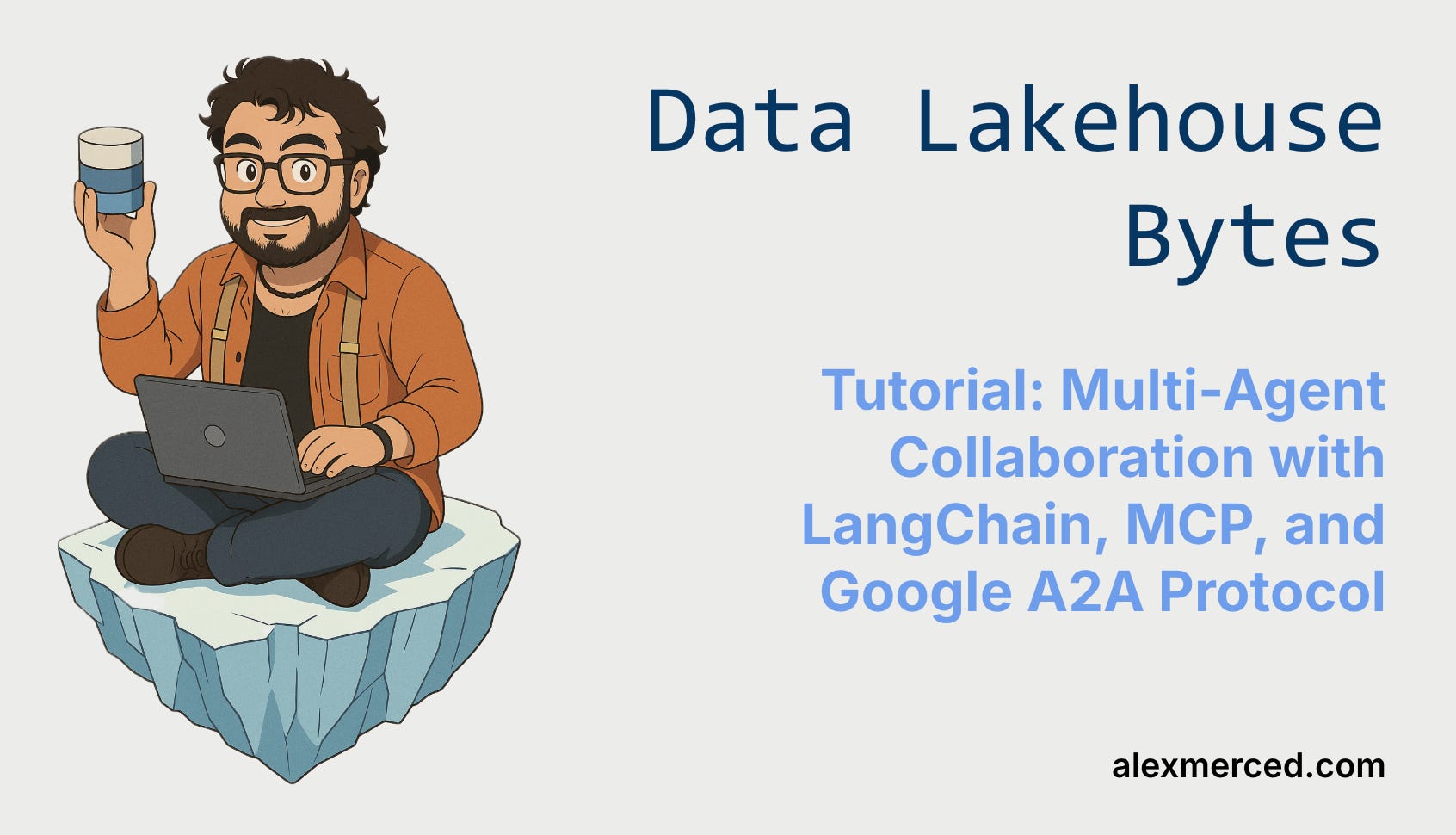 Data Lakehouse Bytes

Tutorial: Multi-Agent Collaboration with LangChain, MCP, and Google A2A Protocol

alexmerced.com